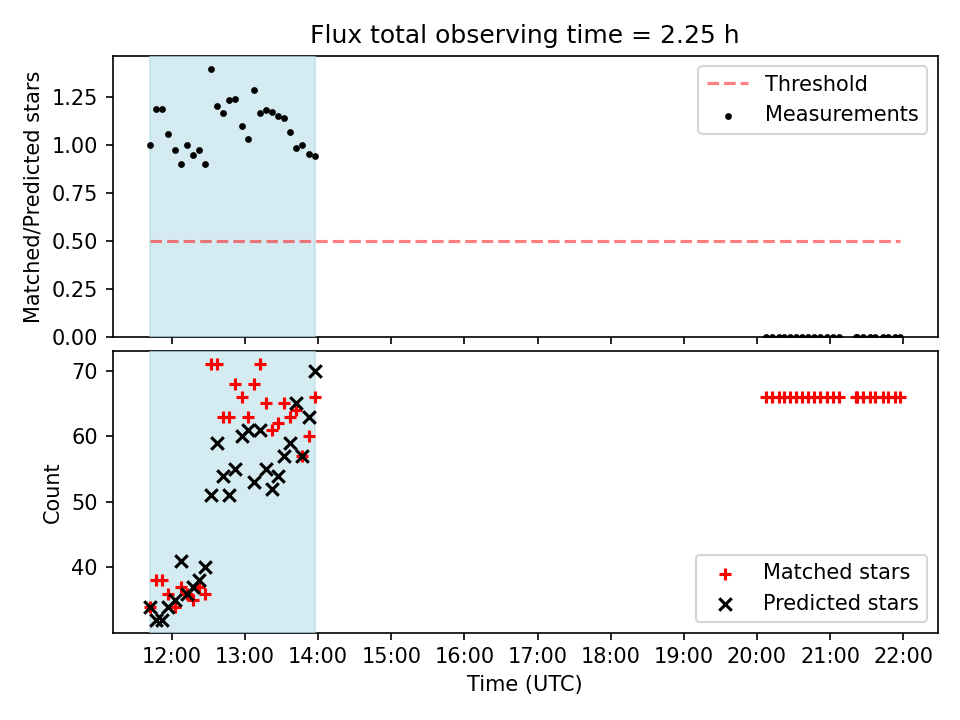 Flux total observing time = 2.25 h

Matched/Predicted stars

1.25
1.00
0.75
0.50
0.25
0.00

Threshold
Measurements

Count

70
60
50
40

Matched stars
Predicted stars

12:00 13:00 14:00 15:00 16:00 17:00 18:00 19:00 20:00 21:00 22:00

Time (UTC)